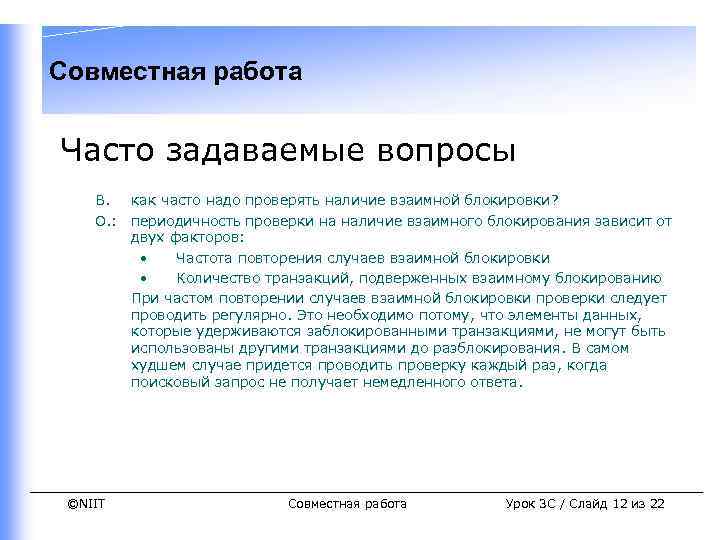 Совместная работа

Часто задаваемые вопросы

В. как часто надо проверять наличие взаимной блокировки?

О.: периодичность проверки на наличие взаимного блокирования зависит от двух факторов:

• Частота повторения случаев взаимной блокировки

• Количество транзакций, подверженных взаимному блокированию

При частом повторении случаев взаимной блокировки проверки следует проводить регулярно. Это необходимо потому, что элементы данных, которые удерживаются заблокированными транзакциями, не могут быть использованы другими транзакциями до разблокирования. В самом худшем случае придется проводить проверку каждый раз, когда поисковый запрос не получает немедленного ответа.

©NIIT Совместная работа Урок 3С / Слайд 12 из 22